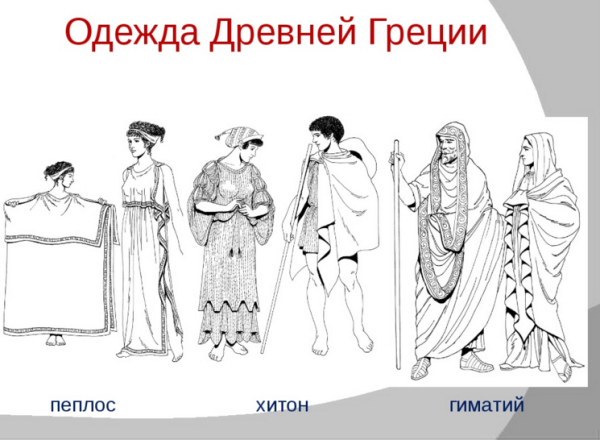 Одежда Древней Греции

пеплос хитон гиматий